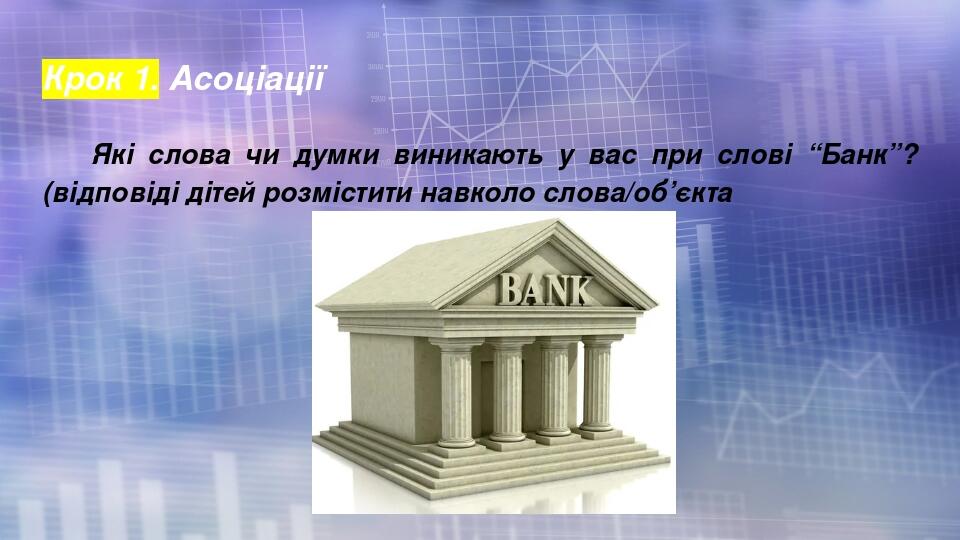 Крок 1. Асоціації

Які слова чи думки виникають у вас при слові “Банк”? (відповіді дітей розмістити навколо слова/об’єкта

BANK